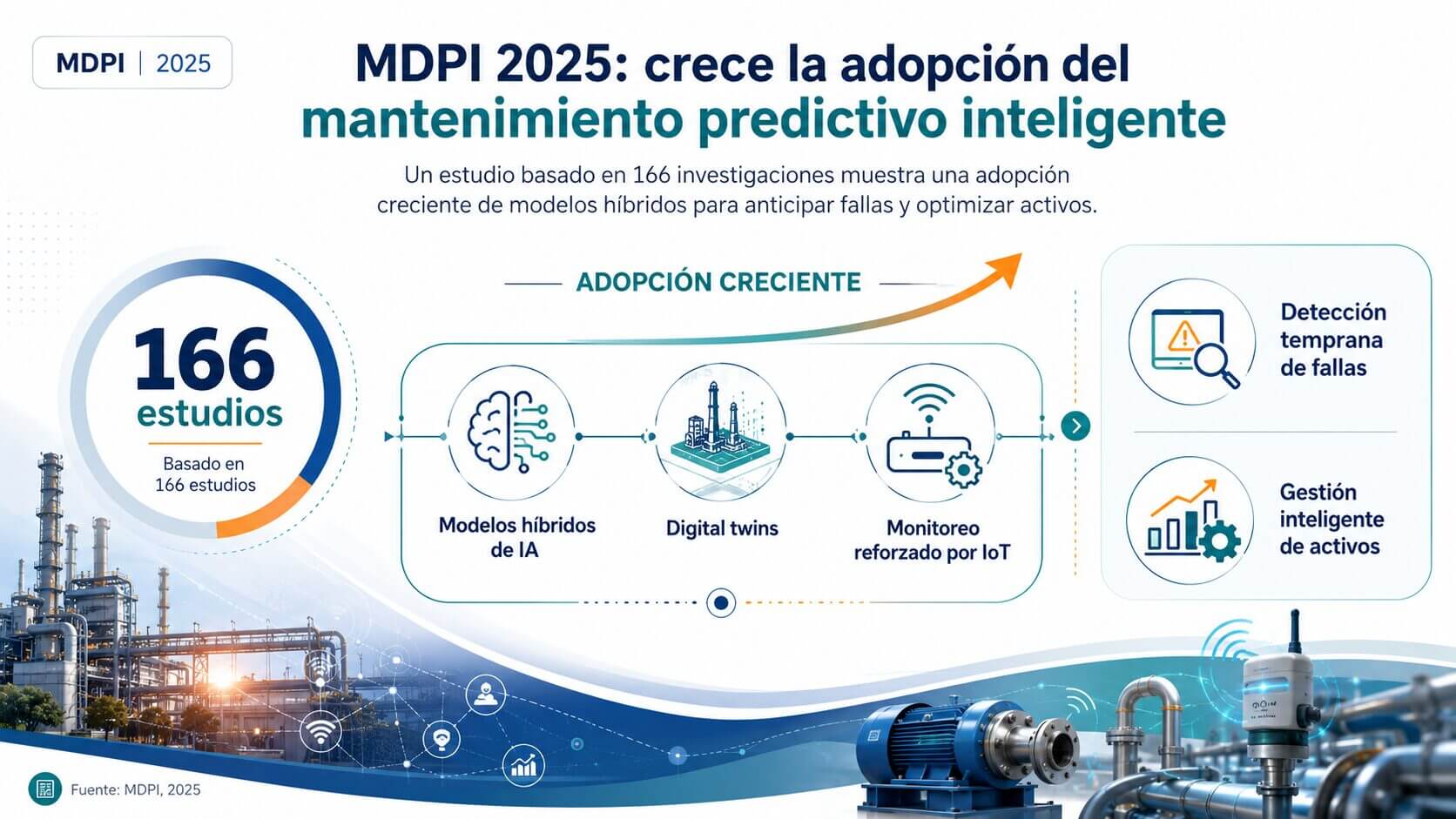 MDPI | 2025

MDPI 2025: crece la adopción del mantenimiento predictivo inteligente

Un estudio basado en 166 investigaciones muestra una adopción creciente de modelos híbridos para anticipar fallas y optimizar activos.

166 estudios

Basado en 166 estudios

ADOPCIÓN CRECIENTE

Modelos híbridos de IA

Digital twins

Monitoreo reforzado por IoT

Detección temprana de fallas

Gestión inteligente de activos

Fuente: MDPI, 2025